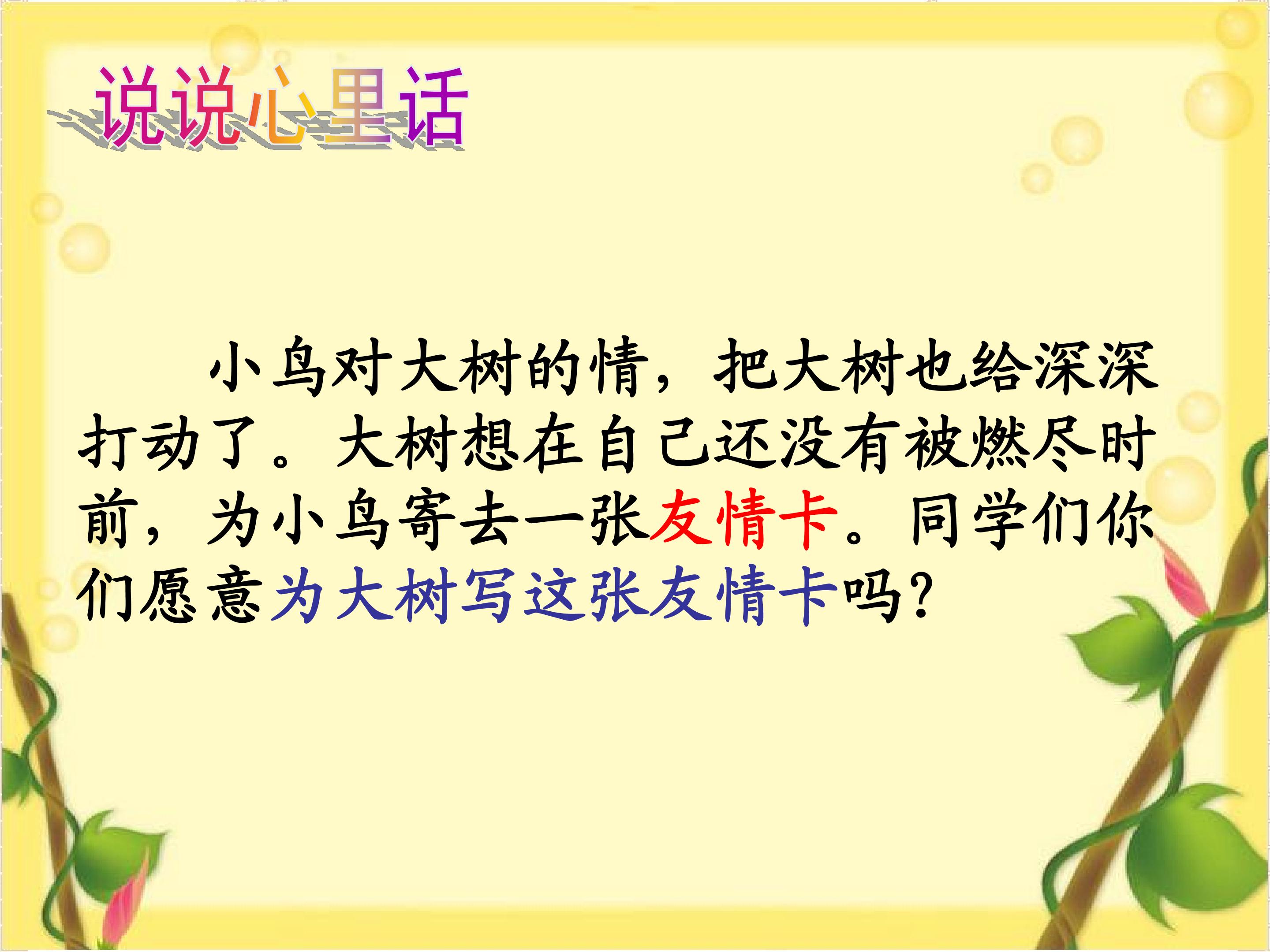 说说心里话

小鸟对大树的情，把大树也给深深打动了。大树想在自己还没有被燃尽时前，为小鸟寄去一张友情卡。同学们你们愿意为大树写这张友情卡吗？